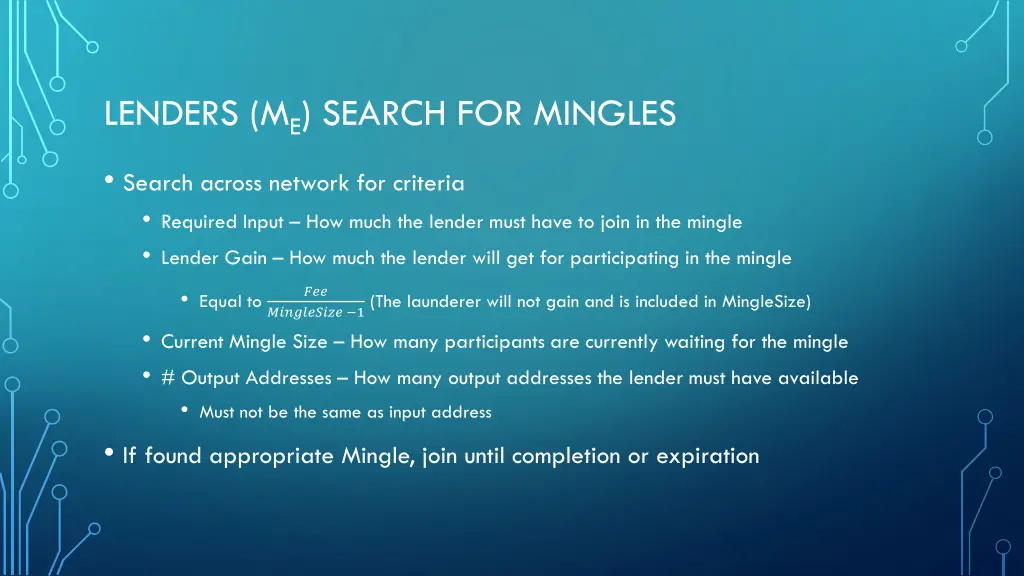 LENDERS ($M_E$) SEARCH FOR MINGLES

• Search across network for criteria

• Required Input – How much the lender must have to join in the mingle

• Lender Gain – How much the lender will get for participating in the mingle

• Equal to $\frac{Fee}{MingleSize - 1}$ (The launderer will not gain and is included in MingleSize)

• Current Mingle Size – How many participants are currently waiting for the mingle

• # Output Addresses – How many output addresses the lender must have available

• Must not be the same as input address

• If found appropriate Mingle, join until completion or expiration